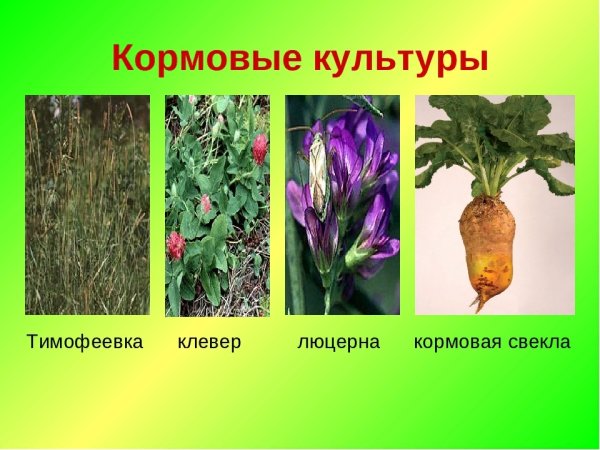 Кормовые культуры

Тимофеевка клевер люцерна кормовая свекла